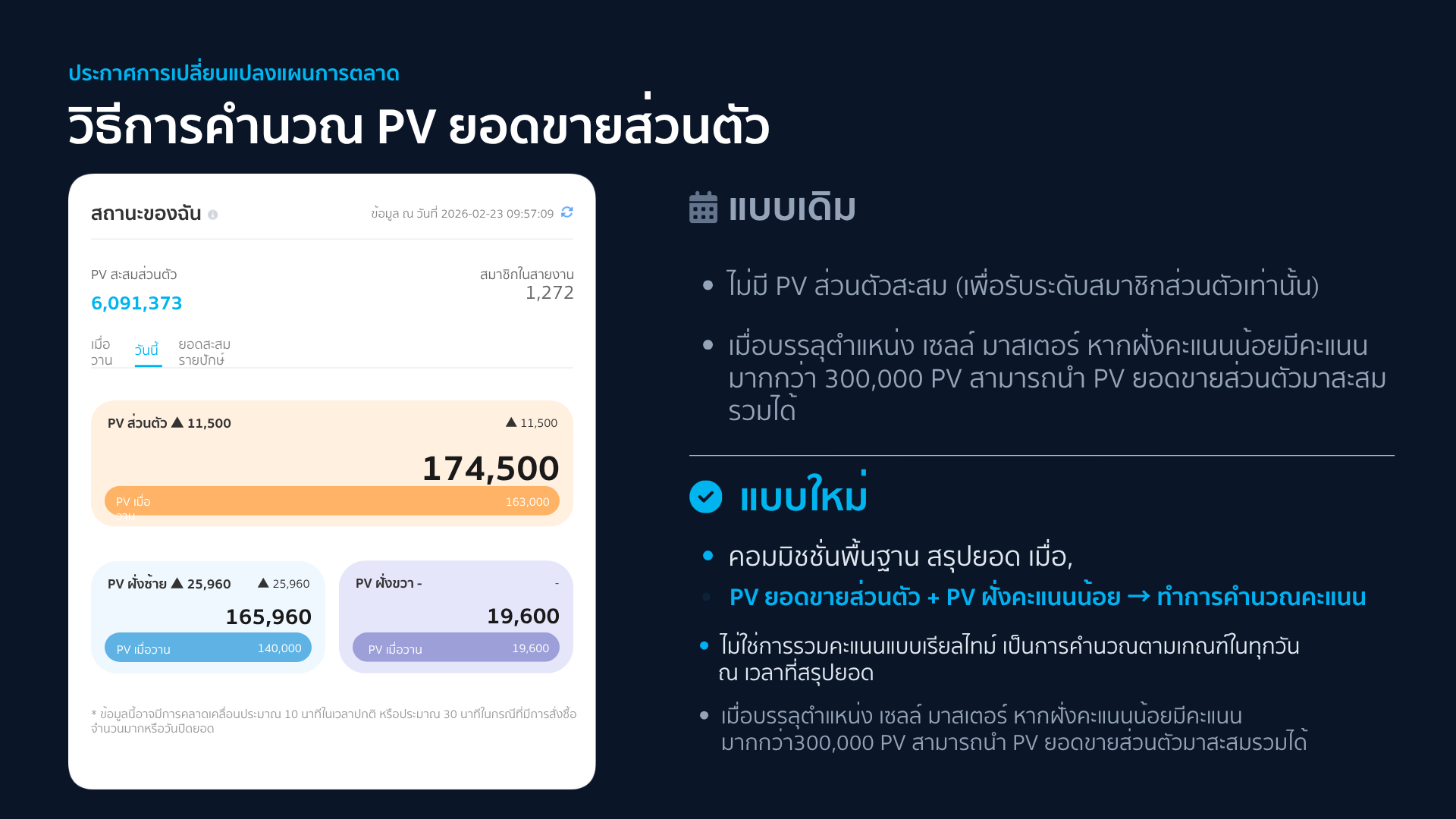 ประกาศการเปลี่ยนแปลงแผนการตลาด

วิธีการคำนวณ PV ยอดขายส่วนตัว

สถานะของฉัน

ข้อมูล ณ วันที่ 2026-02-23 09:57:09

PV สะสมส่วนตัว
6,091,373

สมาชิกในสายงาน
1,272

เมื่อวาน วันนี้ ยอดสะสมรายปักษ์

PV ส่วนตัว ▲ 11,500 ▲ 11,500
174,500
PV เมื่อวาน 163,000

PV ฝั่งซ้าย ▲ 25,960 ▲ 25,960
165,960
PV เมื่อวาน 140,000

PV ฝั่งขวา - -
19,600
PV เมื่อวาน 19,600

* ข้อมูลนี้อาจมีการคลาดเคลื่อนประมาณ 10 นาทีในเวลาปกติ หรือประมาณ 30 นาทีในกรณีที่มีการสั่งซื้อจำนวนมากหรือวันปิดยอด

แบบเดิม

• ไม่มี PV ส่วนตัวสะสม (เพื่อรับระดับสมาชิกส่วนตัวเท่านั้น)

• เมื่อบรรลุตำแหน่ง เซลล์ มาสเตอร์ หากฝั่งคะแนนน้อยมีคะแนนมากกว่า 300,000 PV สามารถนำ PV ยอดขายส่วนตัวมาสะสมรวมได้

แบบใหม่

• คอมมิชชั่นพื้นฐาน สรุปยอด เมื่อ,

PV ยอดขายส่วนตัว + PV ฝั่งคะแนนน้อย → ทำการคำนวณคะแนน

• ไม่ใช่การรวมคะแนนแบบเรียลไทม์ เป็นการคำนวณตามเกณฑ์ในทุกวัน ณ เวลาที่สรุปยอด

• เมื่อบรรลุตำแหน่ง เซลล์ มาสเตอร์ หากฝั่งคะแนนน้อยมีคะแนนมากกว่า300,000 PV สามารถนำ PV ยอดขายส่วนตัวมาสะสมรวมได้